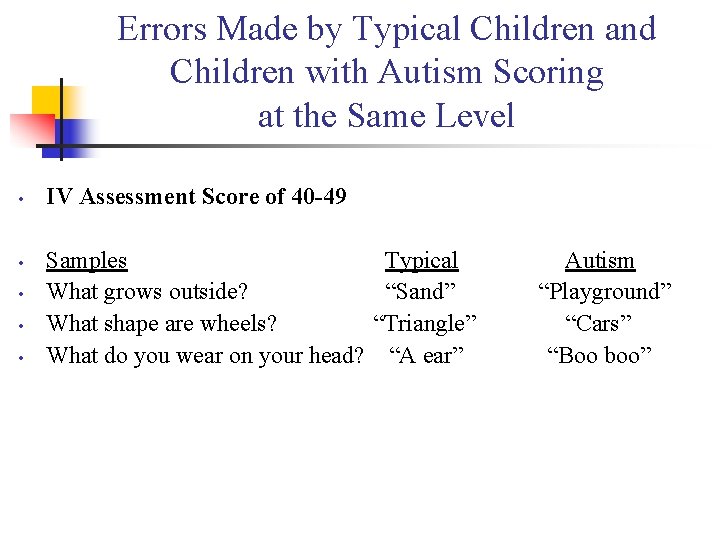 Errors Made by Typical Children and Children with Autism Scoring at the Same Level

• IV Assessment Score of 40-49

| Samples | Typical | Autism |
|---|---|---|
| What grows outside? | “Sand” | “Playground” |
| What shape are wheels? | “Triangle” | “Cars” |
| What do you wear on your head? | “A ear” | “Boo boo” |